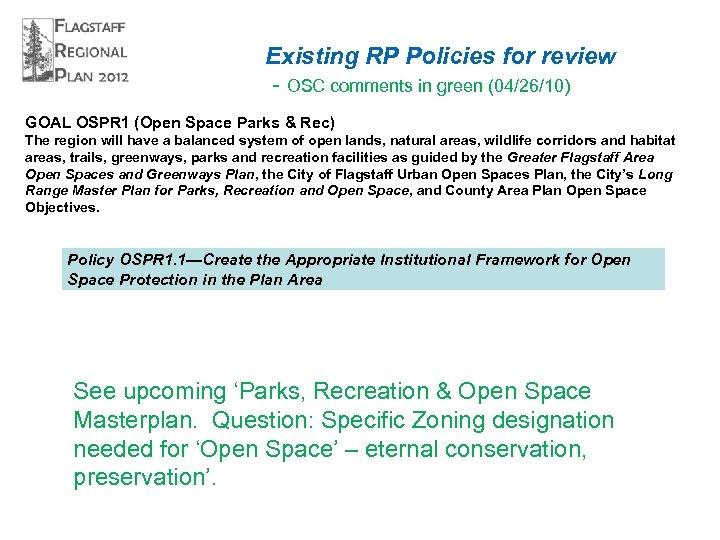 FLAGSTAFF
REGIONAL
PLAN 2012

Existing RP Policies for review
- OSC comments in green (04/26/10)

GOAL OSPR1 (Open Space Parks & Rec)
The region will have a balanced system of open lands, natural areas, wildlife corridors and habitat areas, trails, greenways, parks and recreation facilities as guided by the Greater Flagstaff Area Open Spaces and Greenways Plan, the City of Flagstaff Urban Open Spaces Plan, the City's Long Range Master Plan for Parks, Recreation and Open Space, and County Area Plan Open Space Objectives.

Policy OSPR1.1—Create the Appropriate Institutional Framework for Open Space Protection in the Plan Area

See upcoming 'Parks, Recreation & Open Space Masterplan. Question: Specific Zoning designation needed for 'Open Space' – eternal conservation, preservation'.